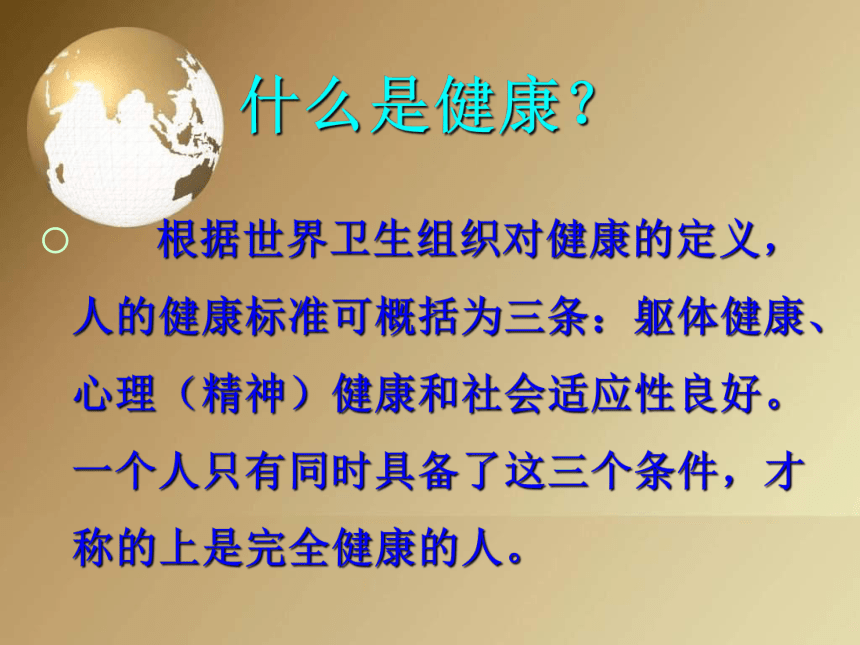 什么是健康？

○ 根据世界卫生组织对健康的定义，人的健康标准可概括为三条：躯体健康、心理（精神）健康和社会适应性良好。一个人只有同时具备了这三个条件，才称的上是完全健康的人。